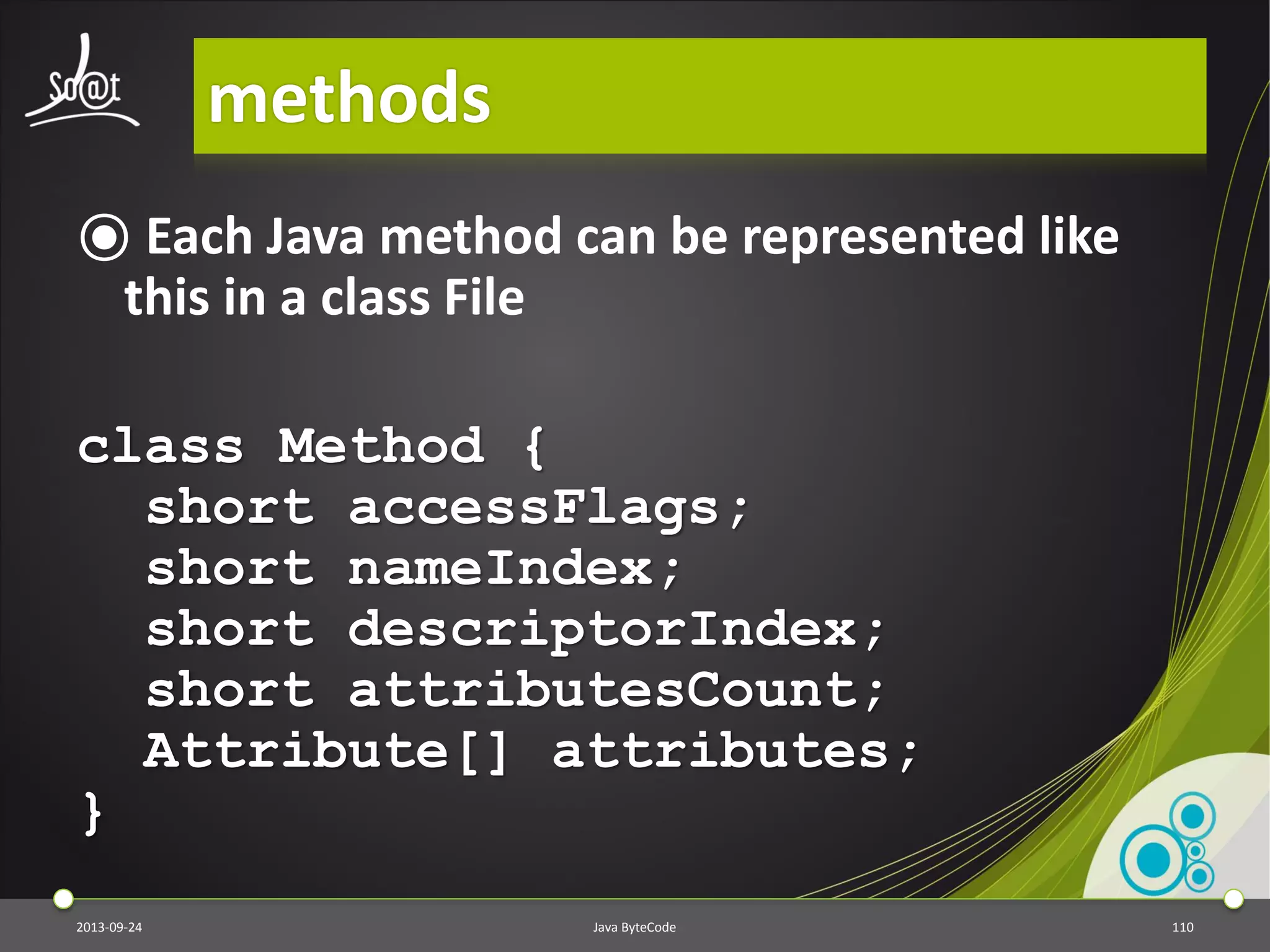 So@t

methods

Each Java method can be represented like this in a class File

class Method {
  short accessFlags;
  short nameIndex;
  short descriptorIndex;
  short attributesCount;
  Attribute[] attributes;
}

2013-09-24

Java ByteCode

110